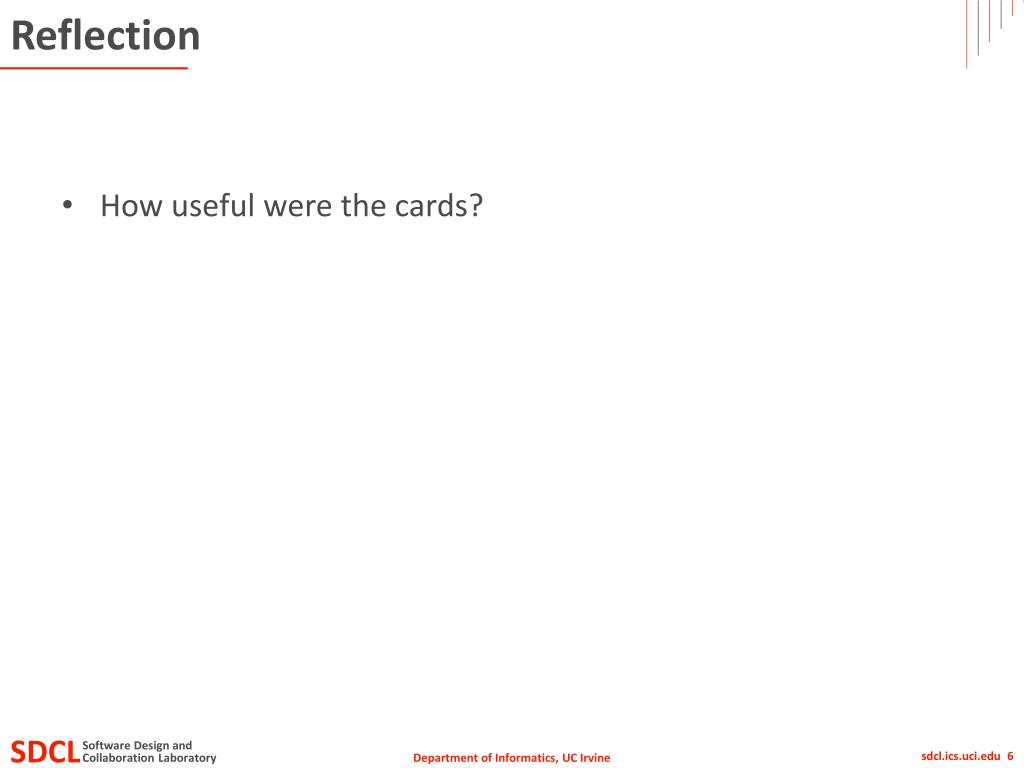 Reflection

• How useful were the cards?

SDCL Software Design and Collaboration Laboratory

Department of Informatics, UC Irvine

sdcl.ics.uci.edu 6